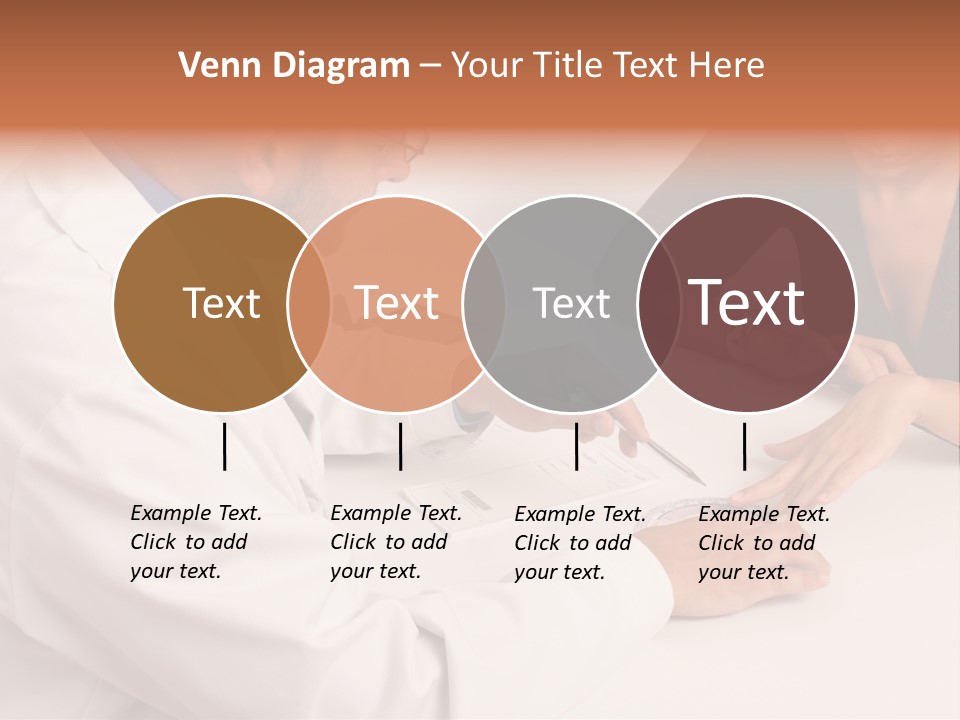 Venn Diagram – Your Title Text Here

Text

Text

Text

Text

Example Text. Click to add your text.

Example Text. Click to add your text.

Example Text. Click to add your text.

Example Text. Click to add your text.